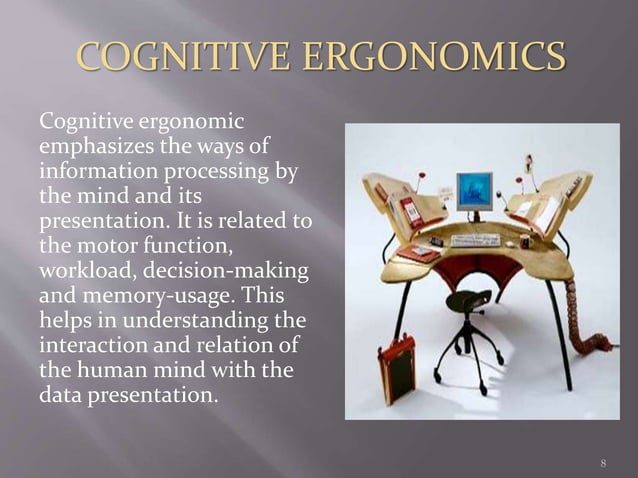 COGNITIVE ERGONOMICS

Cognitive ergonomic emphasizes the ways of information processing by the mind and its presentation. It is related to the motor function, workload, decision-making and memory-usage. This helps in understanding the interaction and relation of the human mind with the data presentation.

8